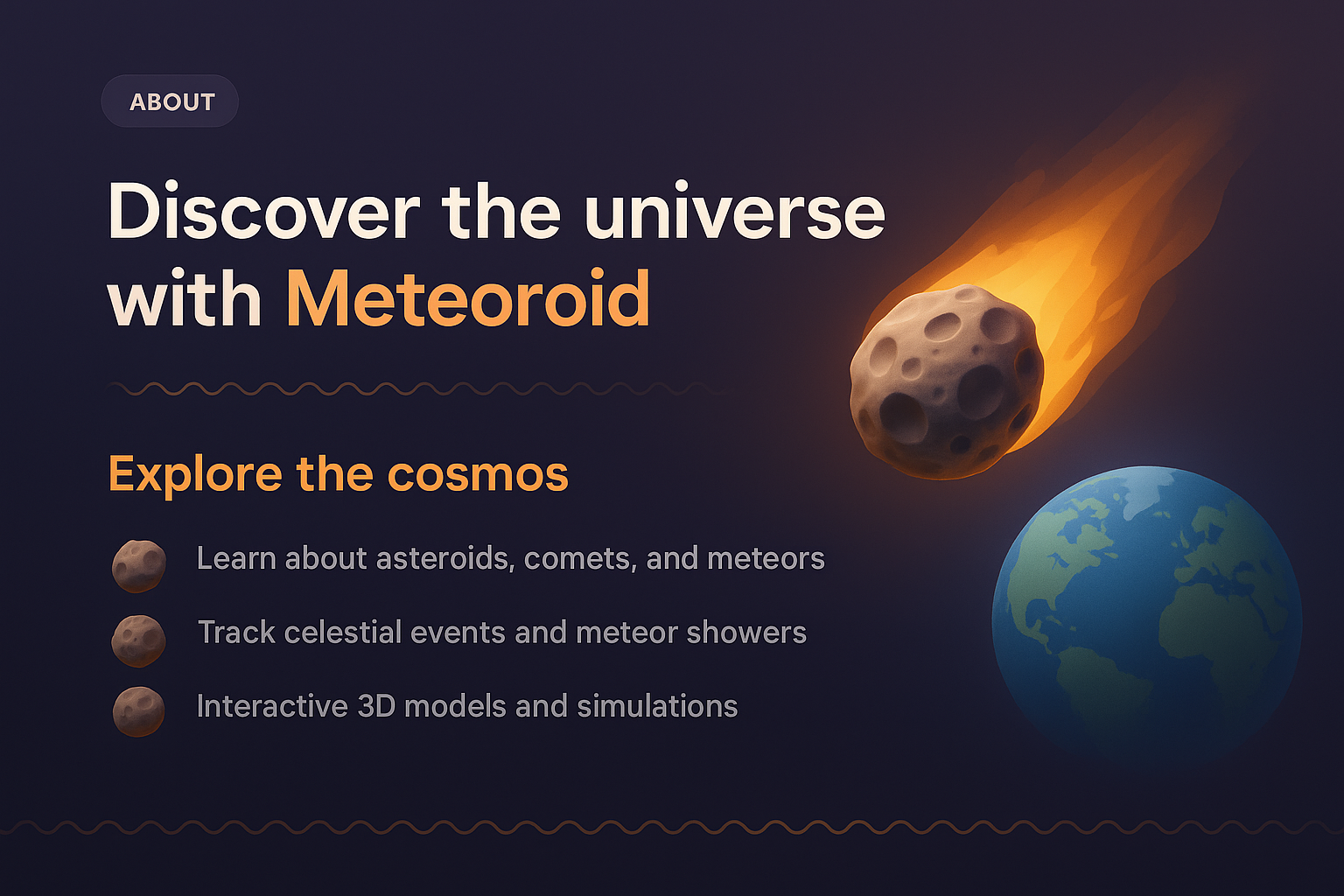 ABOUT

Discover the universe with Meteoroid

Explore the cosmos

Learn about asteroids, comets, and meteors

Track celestial events and meteor showers

Interactive 3D models and simulations